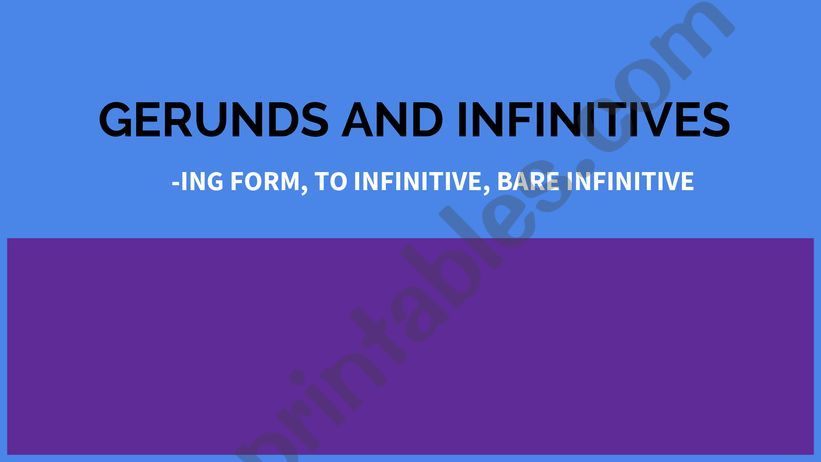 GERUNDS AND INFINITIVES

-ING FORM, TO INFINITIVE, BARE INFINITIVE

printables.com